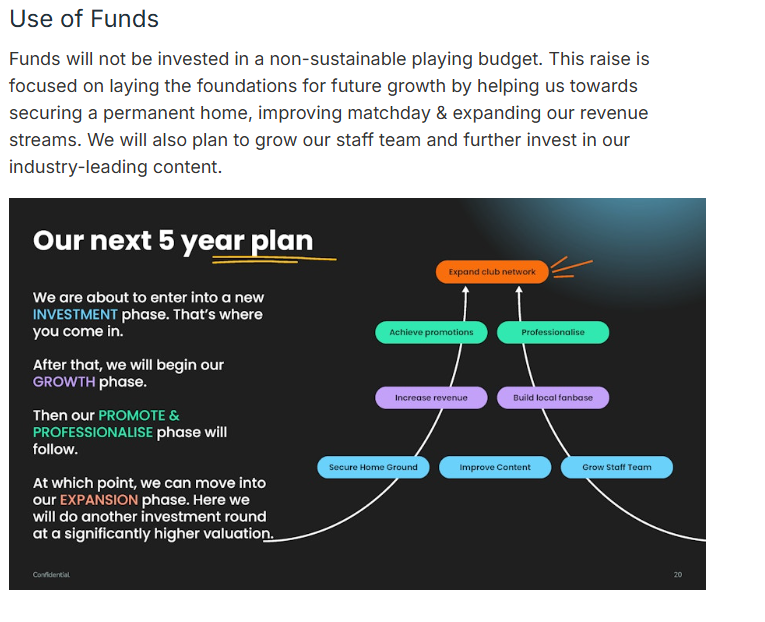 Use of Funds

Funds will not be invested in a non-sustainable playing budget. This raise is focused on laying the foundations for future growth by helping us towards securing a permanent home, improving matchday & expanding our revenue streams. We will also plan to grow our staff team and further invest in our industry-leading content.

Our next 5 year plan

We are about to enter into a new INVESTMENT phase. That's where you come in.

After that, we will begin our GROWTH phase.

Then our PROMOTE & PROFESSIONALISE phase will follow.

At which point, we can move into our EXPANSION phase. Here we will do another investment round at a significantly higher valuation.

Expand club network

Achieve promotions

Professionalise

Increase revenue

Build local fanbase

Secure Home Ground

Improve Content

Grow Staff Team

Confidential

20